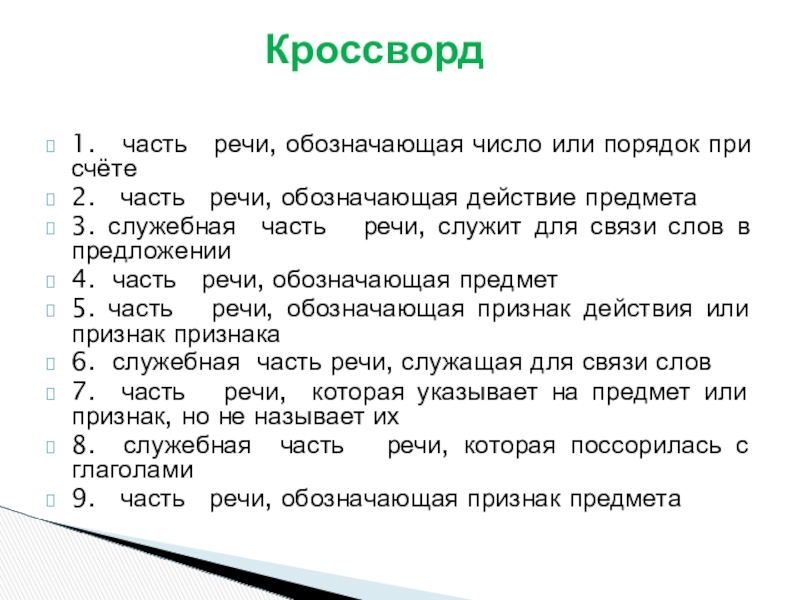 Кроссворд

1. часть речи, обозначающая число или порядок при счёте

2. часть речи, обозначающая действие предмета

3. служебная часть речи, служит для связи слов в предложении

4. часть речи, обозначающая предмет

5. часть речи, обозначающая признак действия или признак признака

6. служебная часть речи, служащая для связи слов

7. часть речи, которая указывает на предмет или признак, но не называет их

8. служебная часть речи, которая поссорилась с глаголами

9. часть речи, обозначающая признак предмета